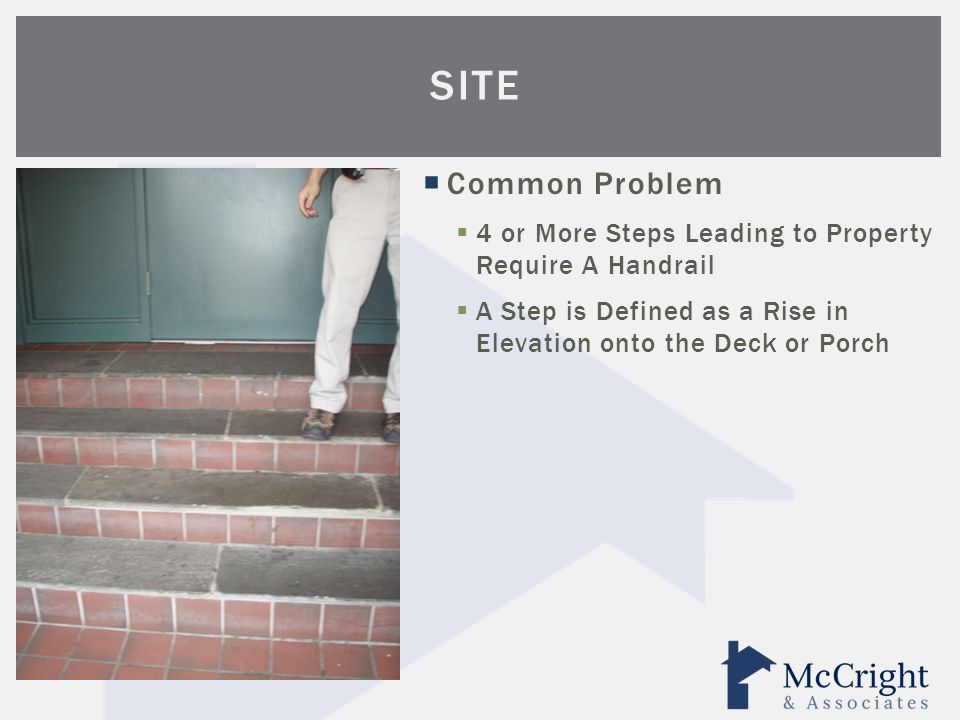 SITE

Common Problem

4 or More Steps Leading to Property Require A Handrail

A Step is Defined as a Rise in Elevation onto the Deck or Porch

McCright
& Associates